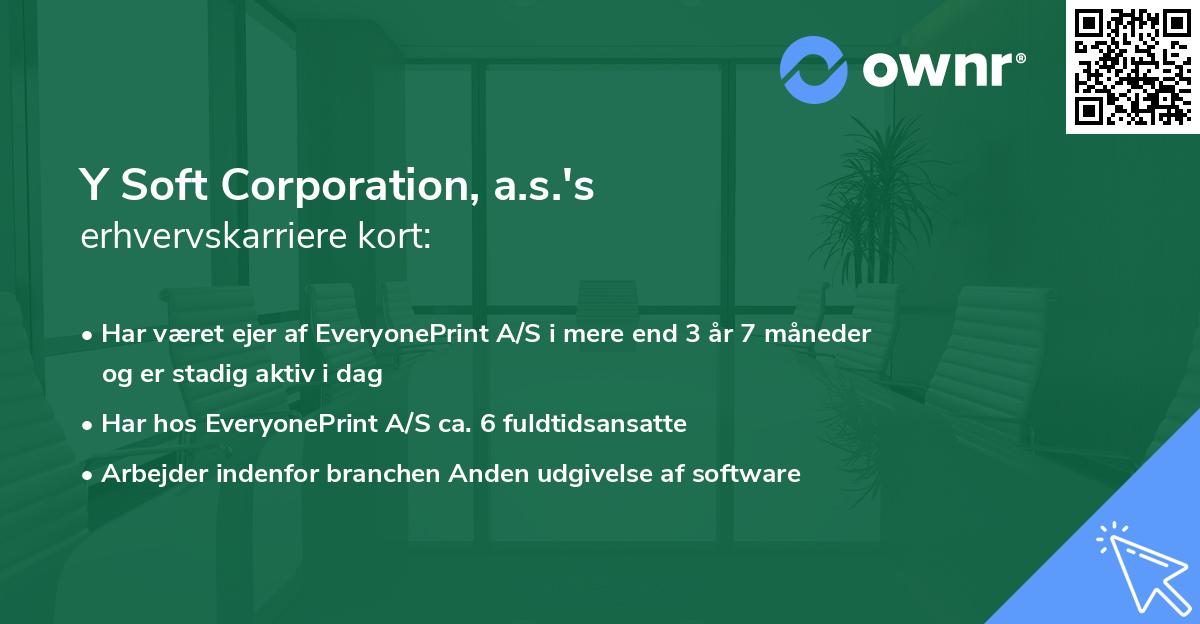 ownr®

Y Soft Corporation, a.s.'s
erhvervskarriere kort:

• Har været ejer af EveryonePrint A/S i mere end 3 år 7 måneder og er stadig aktiv i dag
• Har hos EveryonePrint A/S ca. 6 fuldtidsansatte
• Arbejder indenfor branchen Anden udgivelse af software